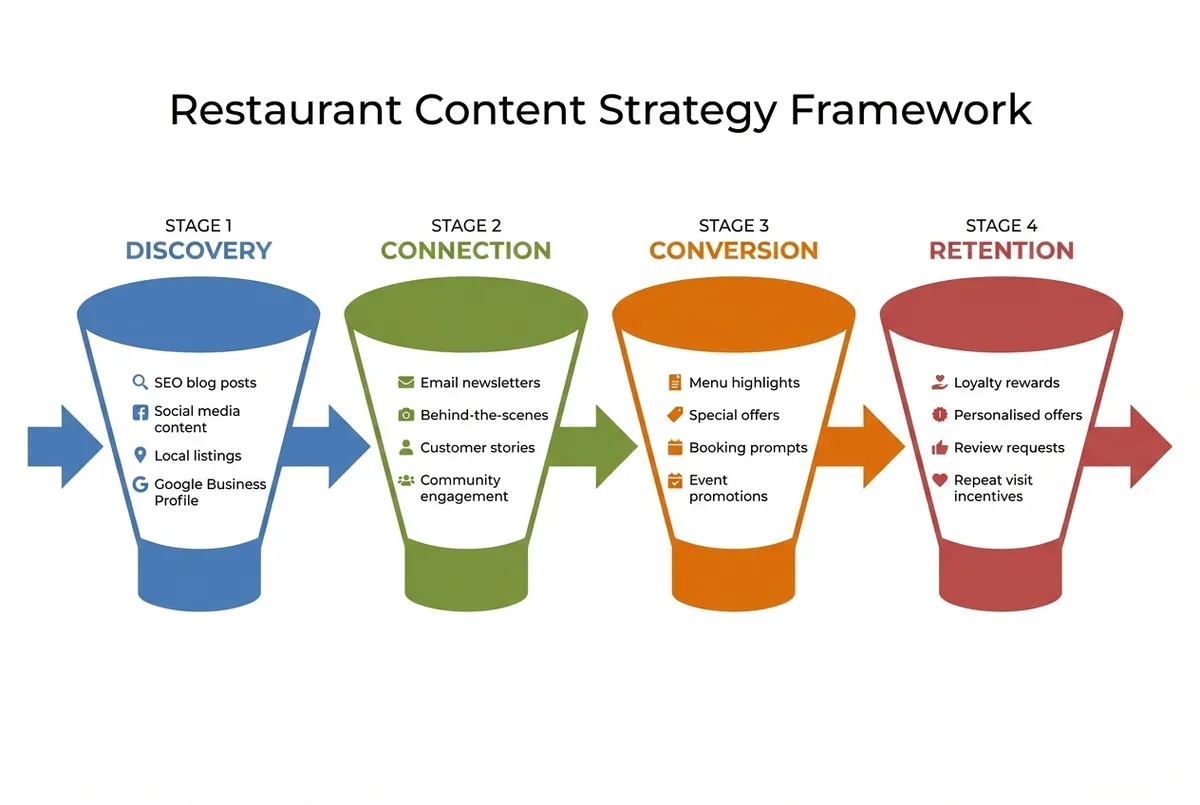 Restaurant Content Strategy Framework

STAGE 1
DISCOVERY

SEO blog posts
Social media content
Local listings
Google Business Profile

STAGE 2
CONNECTION

Email newsletters
Behind-the-scenes
Customer stories
Community engagement

STAGE 3
CONVERSION

Menu highlights
Special offers
Booking prompts
Event promotions

STAGE 4
RETENTION

Loyalty rewards
Personalised offers
Review requests
Repeat visit incentives